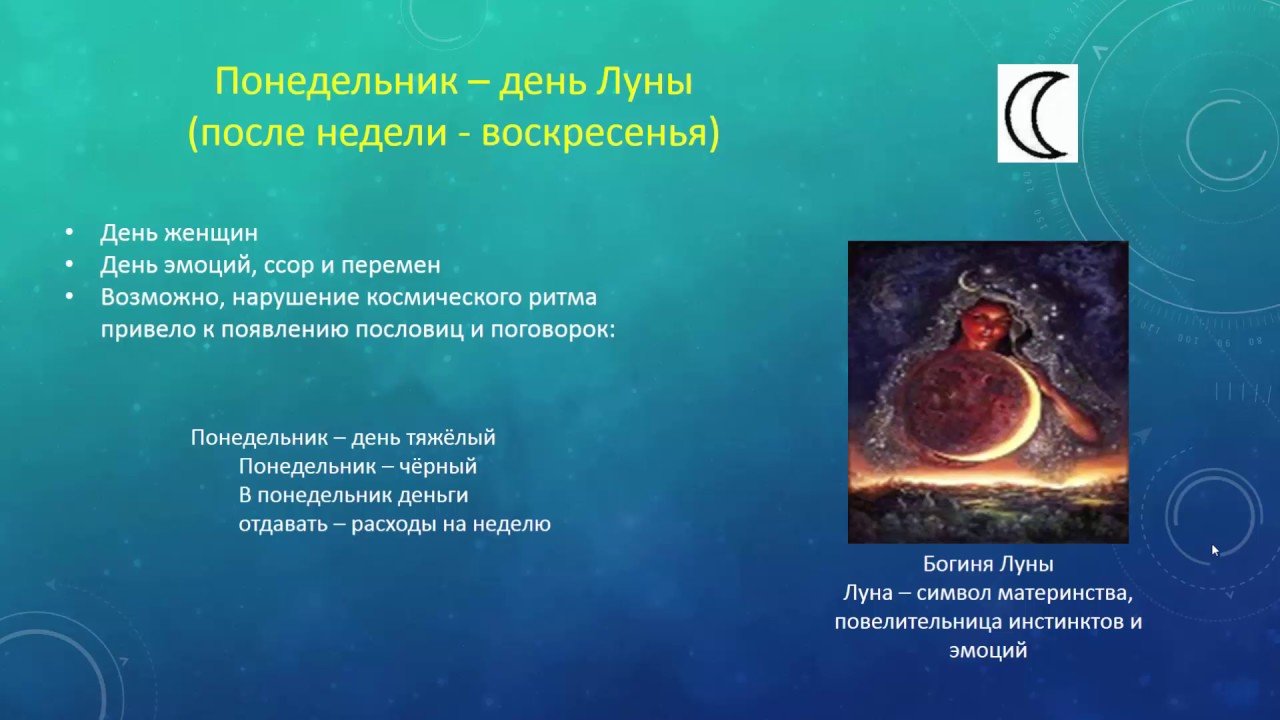 Понедельник – день Луны
(после недели - воскресенья)

• День женщин
• День эмоций, ссор и перемен
• Возможно, нарушение космического ритма привело к появлению пословиц и поговорок:

Понедельник – день тяжёлый
Понедельник – чёрный
В понедельник деньги
отдавать – расходы на неделю

Богиня Луны
Луна – символ материнства, повелительница инстинктов и эмоций